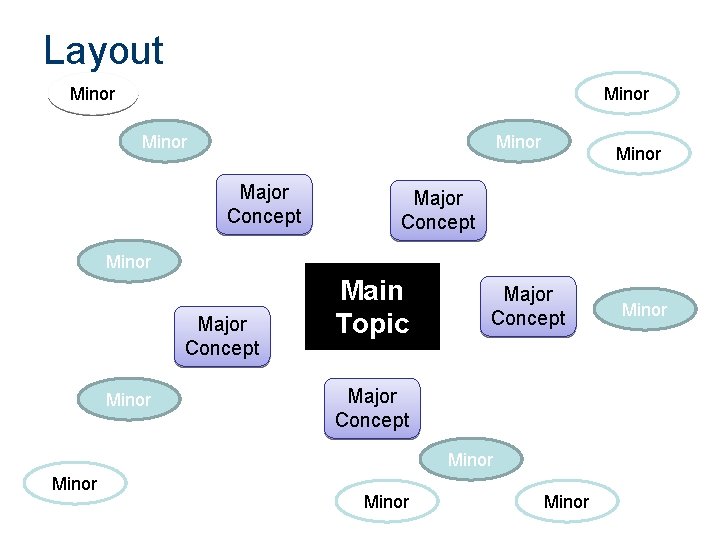 Layout

Minor

Minor

Minor

Minor

Minor

Major Concept

Major Concept

Minor

Main Topic

Major Concept

Minor

Major Concept

Minor

Major Concept

Minor

Minor

Minor

Minor